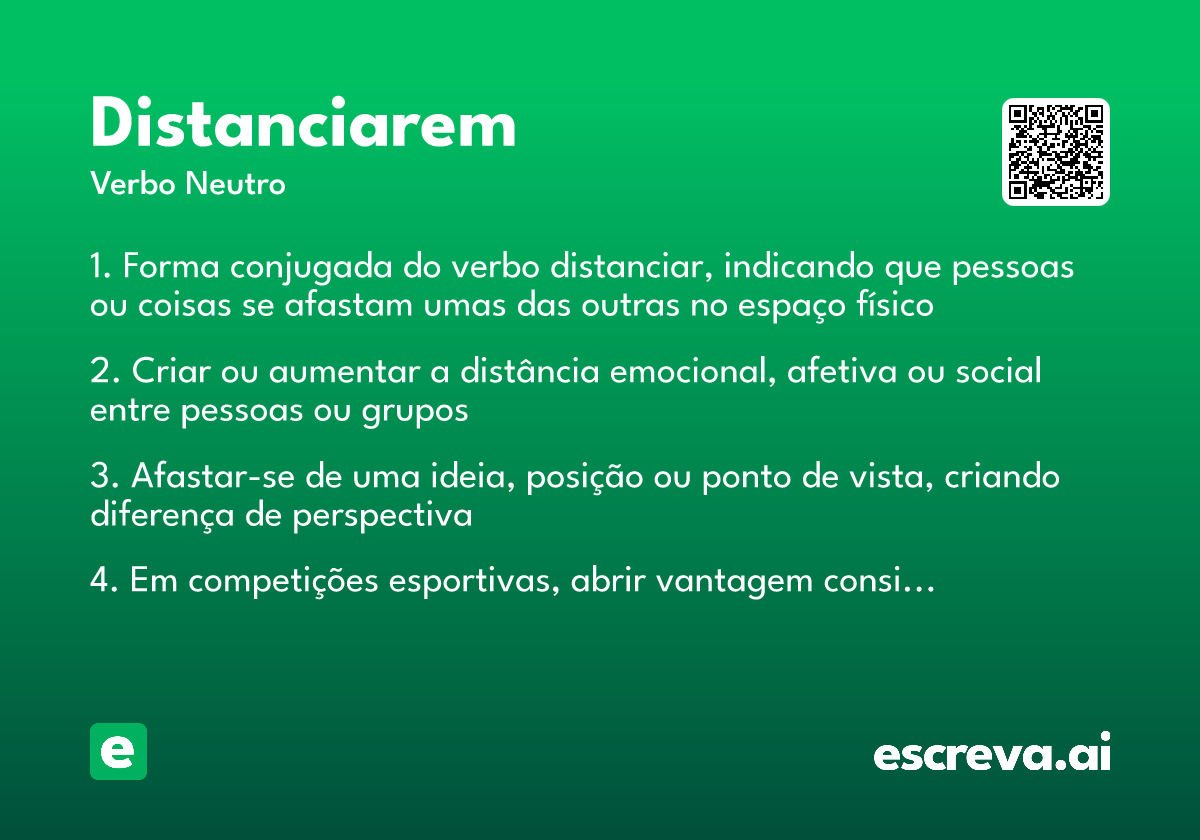 Distanciarem
Verbo Neutro

1. Forma conjugada do verbo distanciar, indicando que pessoas ou coisas se afastam umas das outras no espaço físico

2. Criar ou aumentar a distância emocional, afetiva ou social entre pessoas ou grupos

3. Afastar-se de uma ideia, posição ou ponto de vista, criando diferença de perspectiva

4. Em competições esportivas, abrir vantagem consi…

e

escreva.ai